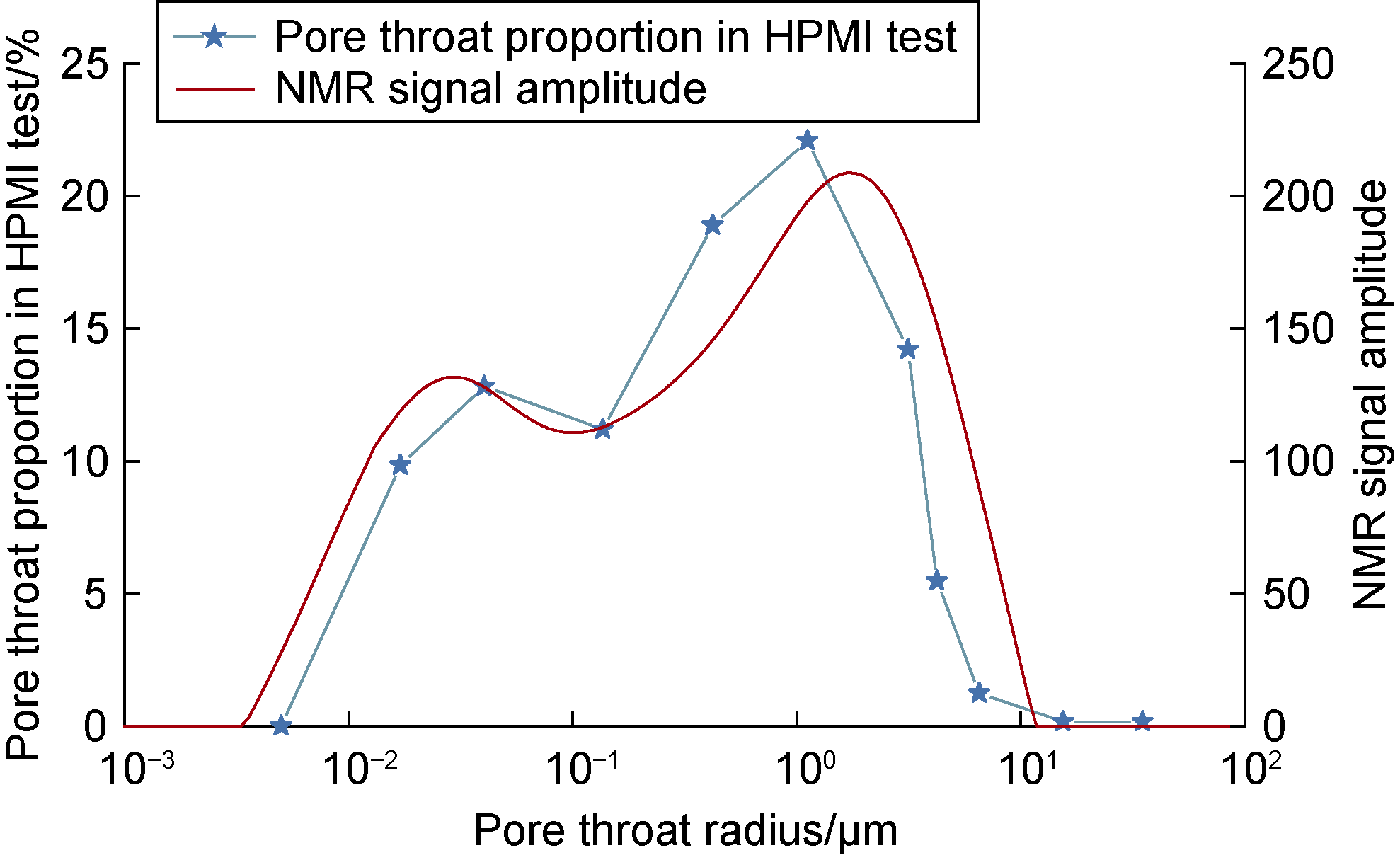 Pore throat proportion in HPMI test
NMR signal amplitude

Pore throat proportion in HPMI test/%

25
20
15
10
5
0

250
200
150
100
50
0

NMR signal amplitude

$10^{-3}$ $10^{-2}$ $10^{-1}$ $10^{0}$ $10^{1}$ $10^{2}$

Pore throat radius/μm